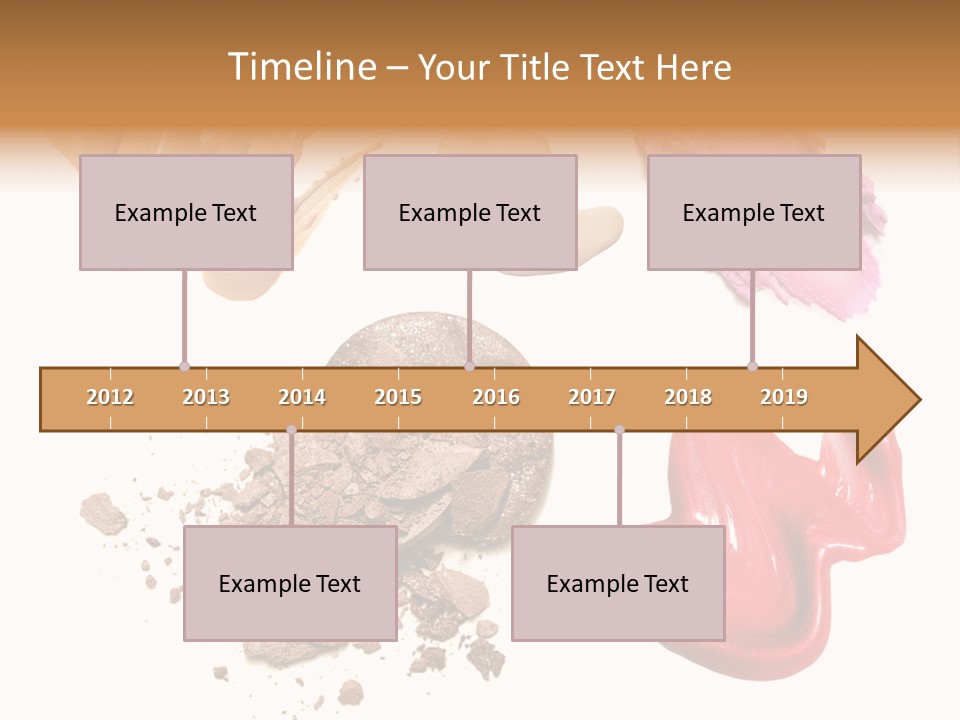 Timeline – Your Title Text Here

Example Text

Example Text

Example Text

2012 2013 2014 2015 2016 2017 2018 2019

Example Text

Example Text